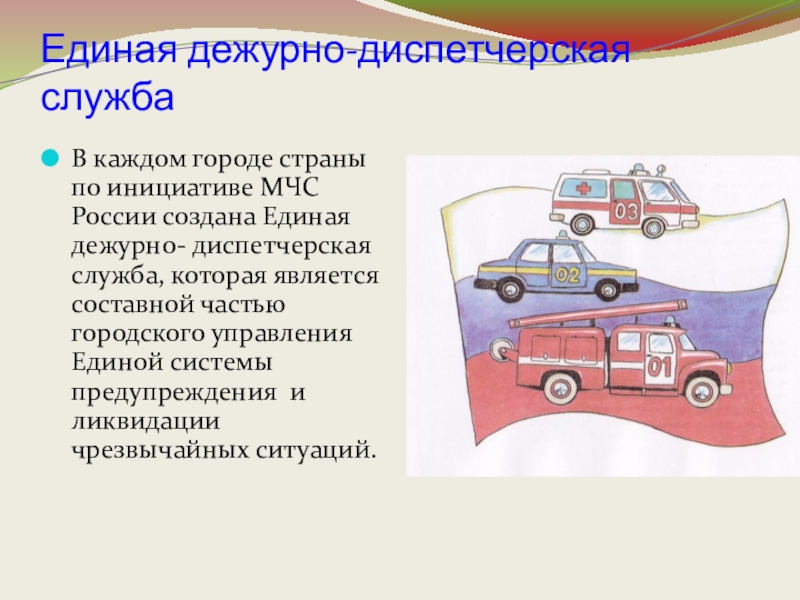 Единая дежурно-диспетчерская служба

В каждом городе страны по инициативе МЧС России создана Единая дежурно- диспетчерская служба, которая является составной частью городского управления Единой системы предупреждения и ликвидации чрезвычайных ситуаций.

03

02

01